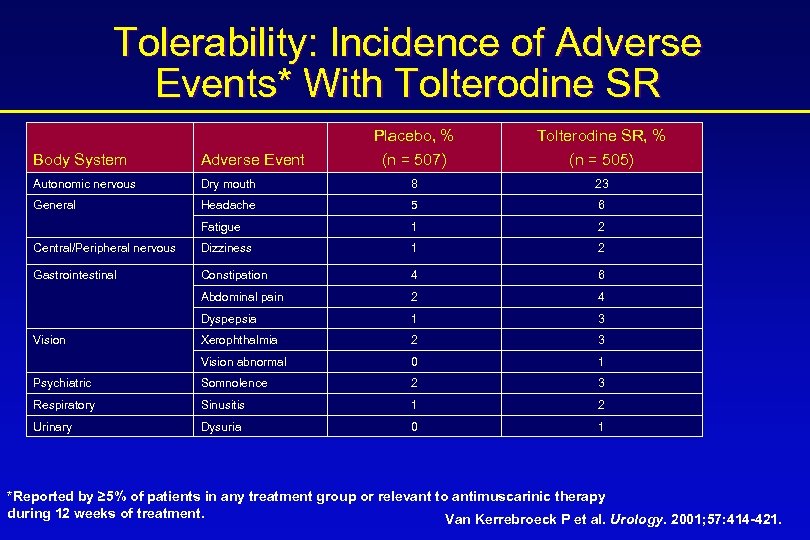 Tolerability: Incidence of Adverse Events* With Tolterodine SR

| Body System | Adverse Event | Placebo, % (n = 507) | Tolterodine SR, % (n = 505) |
|---|---|---|---|
| Autonomic nervous | Dry mouth | 8 | 23 |
| General | Headache | 5 | 6 |
| | Fatigue | 1 | 2 |
| Central/Peripheral nervous | Dizziness | 1 | 2 |
| Gastrointestinal | Constipation | 4 | 6 |
| | Abdominal pain | 2 | 4 |
| | Dyspepsia | 1 | 3 |
| Vision | Xerophthalmia | 2 | 3 |
| | Vision abnormal | 0 | 1 |
| Psychiatric | Somnolence | 2 | 3 |
| Respiratory | Sinusitis | 1 | 2 |
| Urinary | Dysuria | 0 | 1 |

*Reported by ≥5% of patients in any treatment group or relevant to antimuscarinic therapy during 12 weeks of treatment.

Van Kerrebroeck P et al. Urology. 2001;57:414-421.